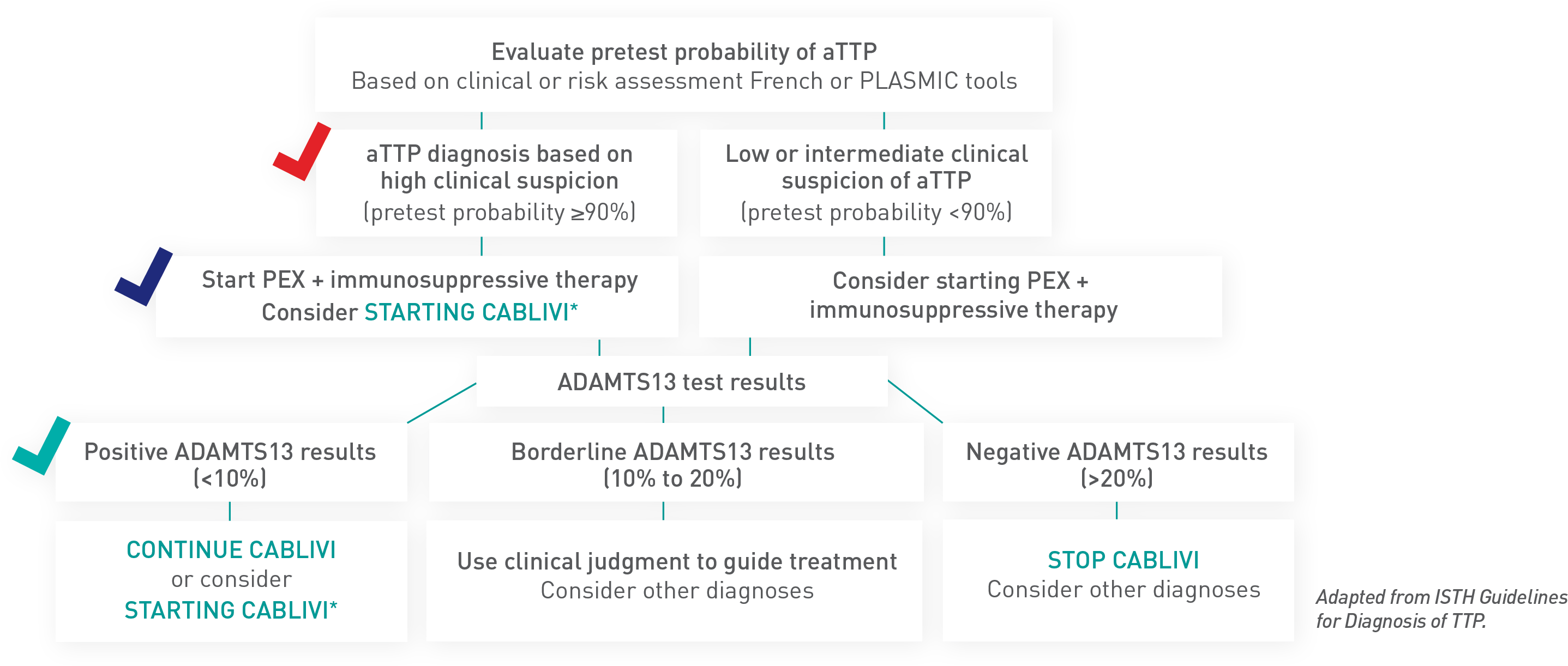 Evaluate pretest probability of aTTP
Based on clinical or risk assessment French or PLASMIC tools

aTTP diagnosis based on high clinical suspicion
(pretest probability ≥90%)

Low or intermediate clinical suspicion of aTTP
(pretest probability <90%)

Start PEX + immunosuppressive therapy
Consider STARTING CABLIVI*

Consider starting PEX + immunosuppressive therapy

ADAMTS13 test results

Positive ADAMTS13 results (<10%)

Borderline ADAMTS13 results (10% to 20%)

Negative ADAMTS13 results (>20%)

CONTINUE CABLIVI
or consider
STARTING CABLIVI*

Use clinical judgment to guide treatment
Consider other diagnoses

STOP CABLIVI
Consider other diagnoses

Adapted from ISTH Guidelines for Diagnosis of TTP.